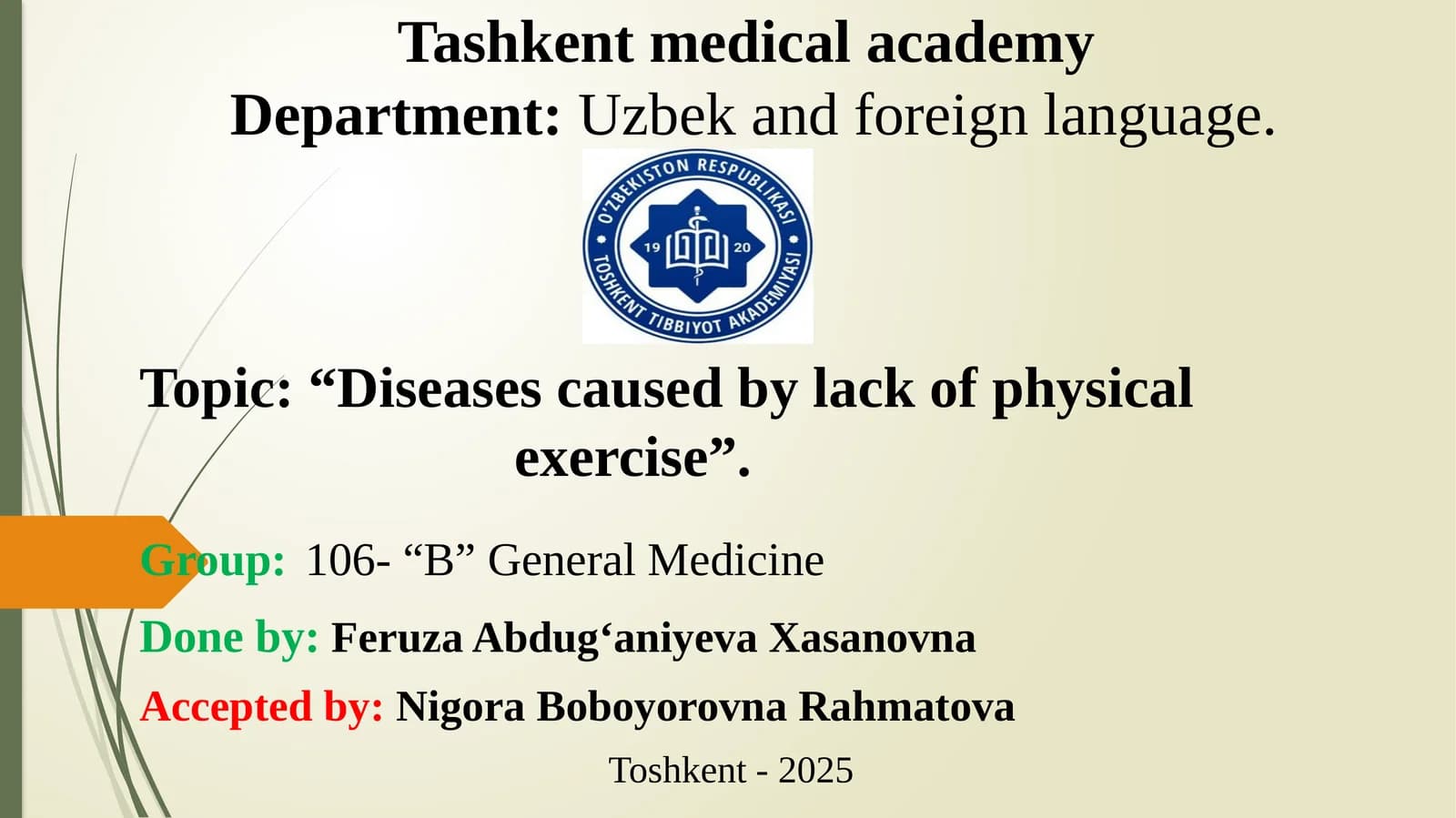 Tashkent medical academy
Department: Uzbek and foreign language.

O'ZBEKISTON RESPUBLIKASI
19 20
TOSHKENT TIBBIYOT AKADEMIYASI

Topic: “Diseases caused by lack of physical exercise”.

Group: 106- “B” General Medicine

Done by: Feruza Abdug‘aniyeva Xasanovna

Accepted by: Nigora Boboyorovna Rahmatova

Toshkent - 2025